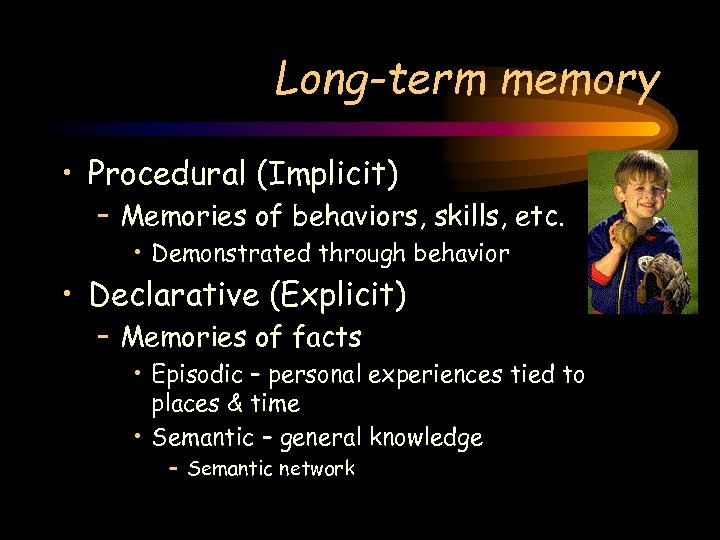 Long-term memory

• Procedural (Implicit)
– Memories of behaviors, skills, etc.
• Demonstrated through behavior
• Declarative (Explicit)
– Memories of facts
• Episodic – personal experiences tied to places & time
• Semantic – general knowledge
– Semantic network